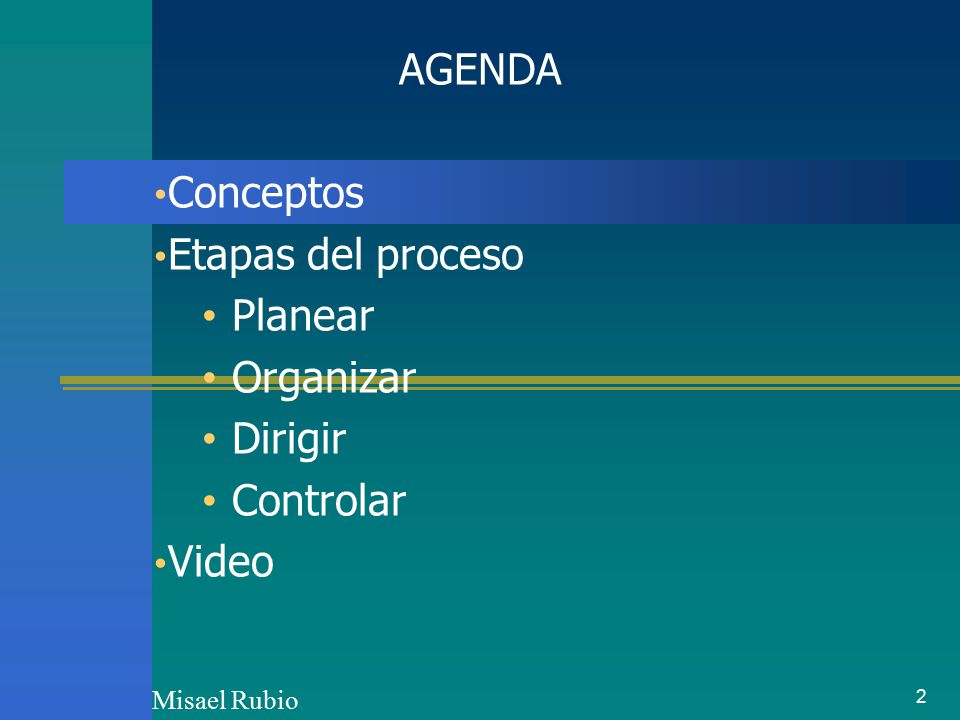 AGENDA

• Conceptos
• Etapas del proceso
  • Planear
  • Organizar
  • Dirigir
  • Controlar
• Video

Misael Rubio

2